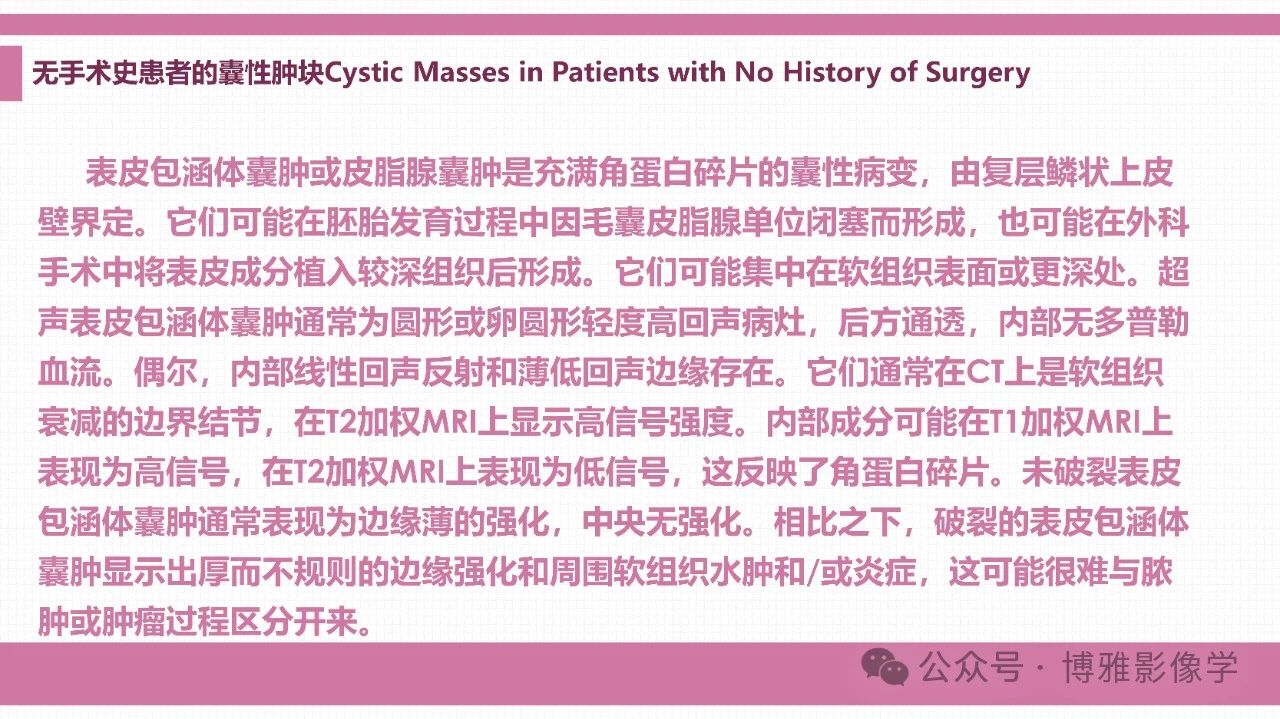 无手术史患者的囊性肿块Cystic Masses in Patients with No History of Surgery

表皮包涵体囊肿或皮脂腺囊肿是充满角蛋白碎片的囊性病变，由复层鳞状上皮壁界定。它们可能在胚胎发育过程中因毛囊皮脂腺单位闭塞而形成，也可能在外科手术中将表皮成分植入较深组织后形成。它们可能集中在软组织表面或更深处。超声表皮包涵体囊肿通常为圆形或卵圆形轻度高回声病灶，后方通透，内部无多普勒血流。偶尔，内部线性回声反射和薄低回声边缘存在。它们通常在CT上是软组织衰减的边界结节，在T2加权MRI上显示高信号强度。内部成分可能在T1加权MRI上表现为高信号，在T2加权MRI上表现为低信号，这反映了角蛋白碎片。未破裂表皮包涵体囊肿通常表现为边缘薄的强化，中央无强化。相比之下，破裂的表皮包涵体囊肿显示出厚而不规则的边缘强化和周围软组织水肿和/或炎症，这可能很难与脓肿或肿瘤过程区分开来。

公众号 · 博雅影像学